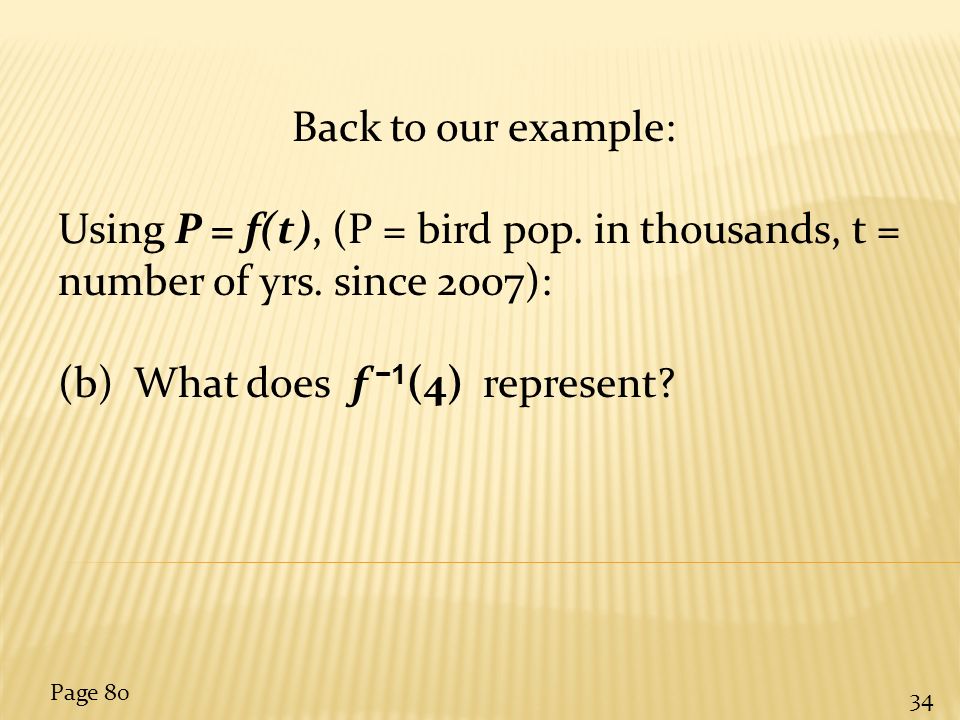 Back to our example:

Using $P = f(t)$, (P = bird pop. in thousands, t = number of yrs. since 2007):

(b) What does $f^{-1}(4)$ represent?

Page 80

34